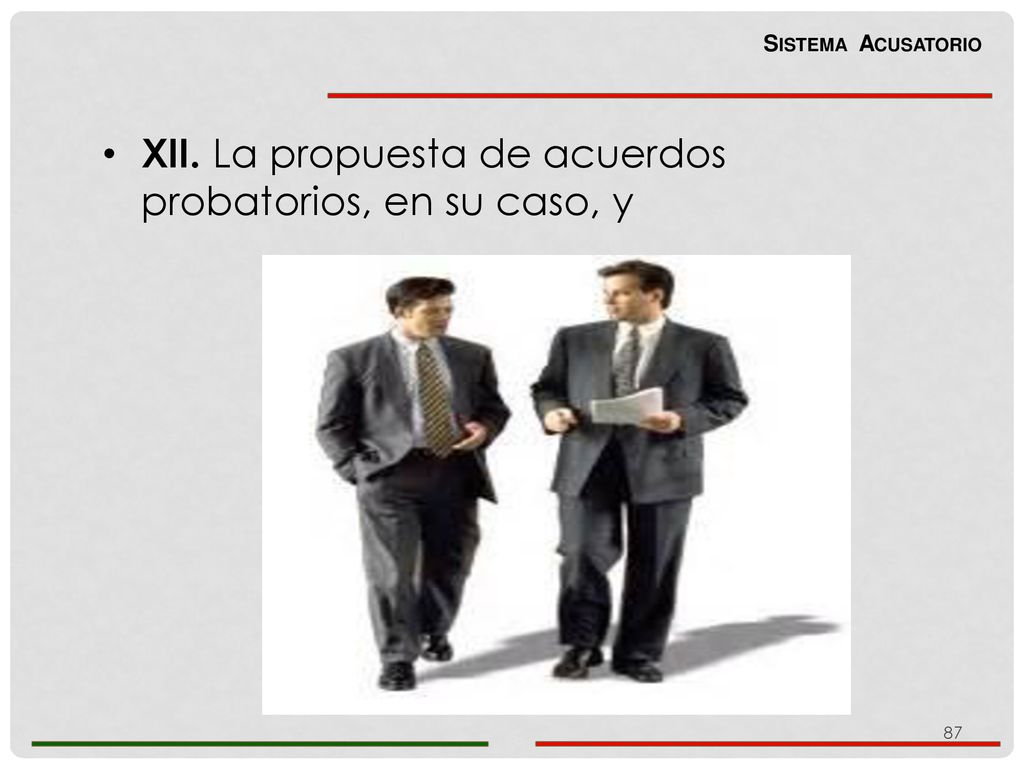 SISTEMA ACUSATORIO

• XII. La propuesta de acuerdos probatorios, en su caso, y

87